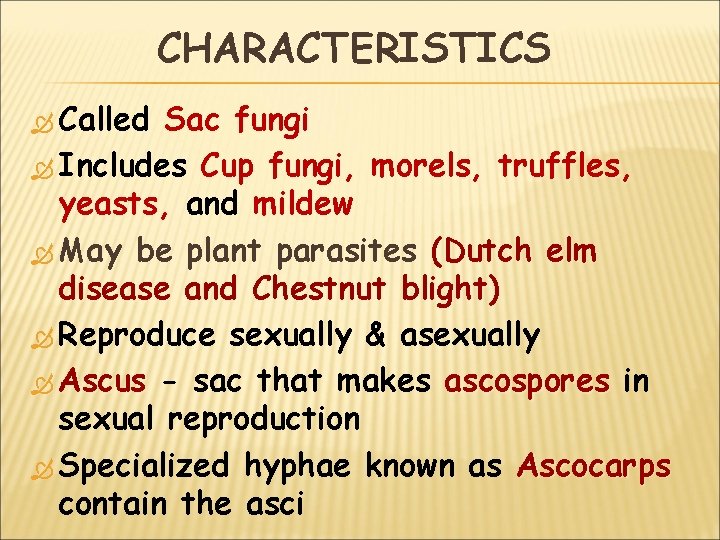 CHARACTERISTICS

Called Sac fungi

Includes Cup fungi, morels, truffles, yeasts, and mildew

May be plant parasites (Dutch elm disease and Chestnut blight)

Reproduce sexually & asexually

Ascus - sac that makes ascospores in sexual reproduction

Specialized hyphae known as Ascocarps contain the asci